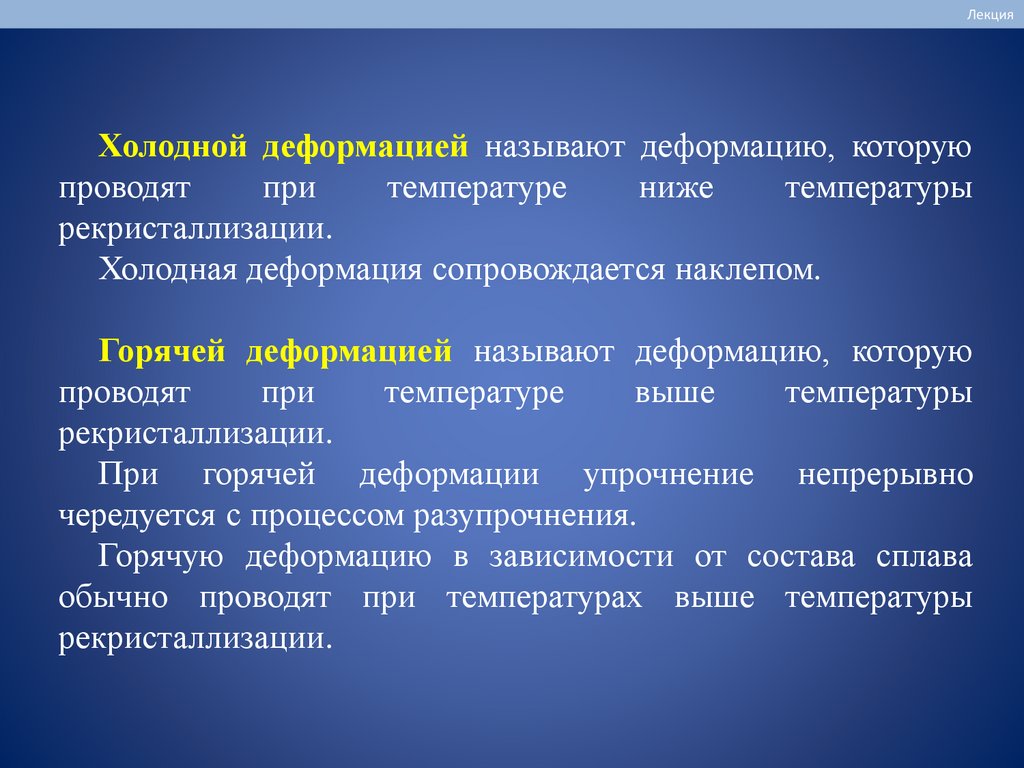 Лекция

Холодной деформацией называют деформацию, которую проводят при температуре ниже температуры рекристаллизации.

Холодная деформация сопровождается наклепом.

Горячей деформацией называют деформацию, которую проводят при температуре выше температуры рекристаллизации.

При горячей деформации упрочнение непрерывно чередуется с процессом разупрочнения.

Горячую деформацию в зависимости от состава сплава обычно проводят при температурах выше температуры рекристаллизации.